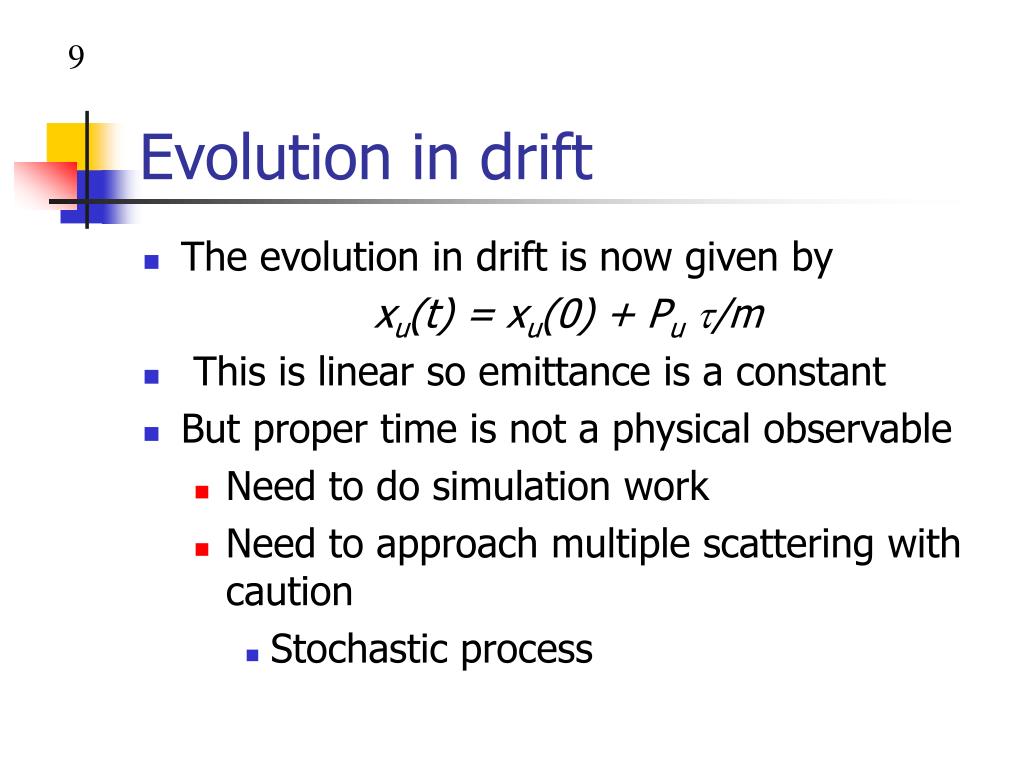 9

Evolution in drift

- The evolution in drift is now given by

$x_u(t) = x_u(0) + P_u \tau/m$

- This is linear so emittance is a constant
- But proper time is not a physical observable
  - Need to do simulation work
  - Need to approach multiple scattering with caution
    - Stochastic process